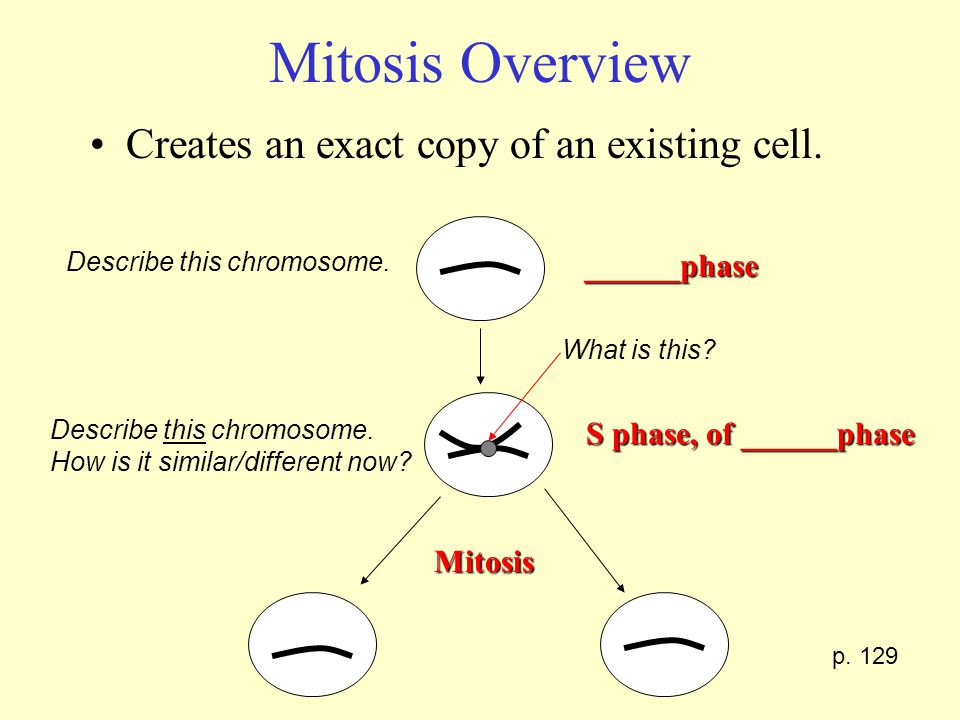 Mitosis Overview

• Creates an exact copy of an existing cell.

Describe this chromosome.

______phase

What is this?

Describe this chromosome.
How is it similar/different now?

S phase, of ______phase

Mitosis

p. 129